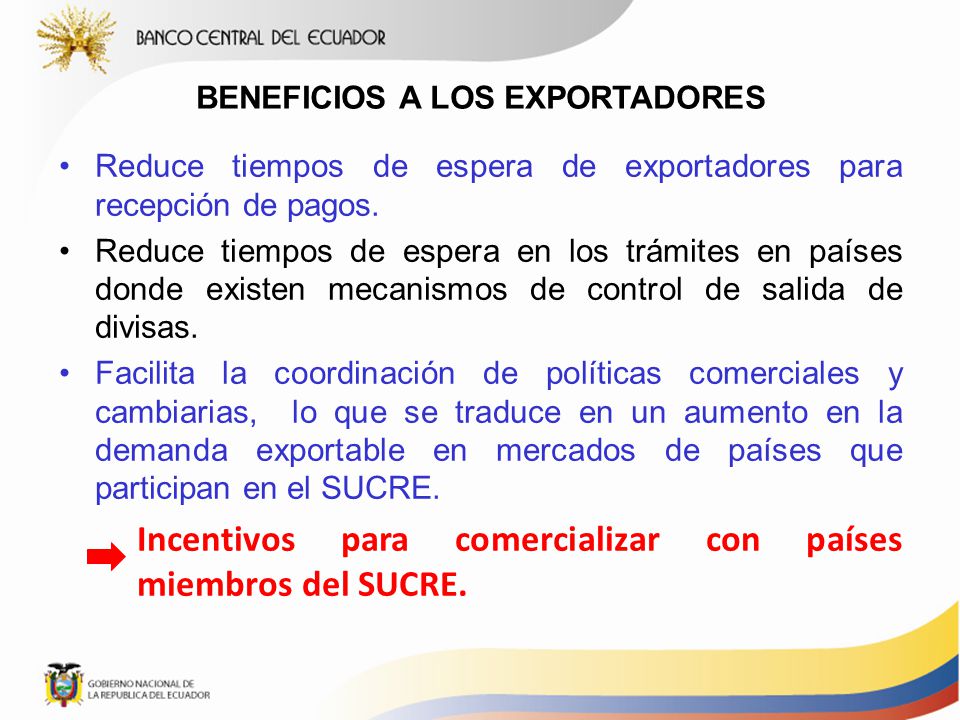 BANCO CENTRAL DEL ECUADOR

BENEFICIOS A LOS EXPORTADORES

• Reduce tiempos de espera de exportadores para recepción de pagos.
• Reduce tiempos de espera en los trámites en países donde existen mecanismos de control de salida de divisas.
• Facilita la coordinación de políticas comerciales y cambiarias, lo que se traduce en un aumento en la demanda exportable en mercados de países que participan en el SUCRE.

Incentivos para comercializar con países miembros del SUCRE.

GOBIERNO NACIONAL DE LA REPUBLICA DEL ECUADOR